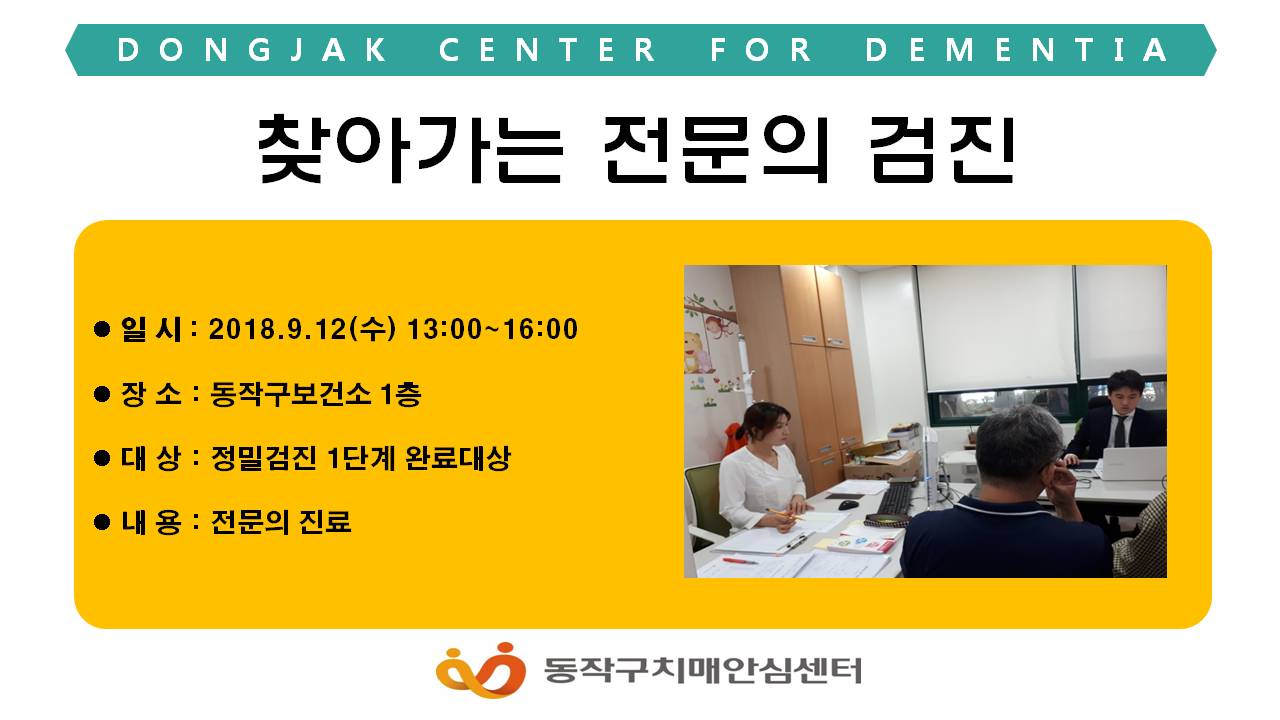 DONGJAK CENTER FOR DEMENTIA

찾아가는 전문의 검진

● 일 시 : 2018.9.12(수) 13:00~16:00

● 장 소 : 동작구보건소 1층

● 대 상 : 정밀검진 1단계 완료대상

● 내 용 : 전문의 진료

동작구치매안심센터